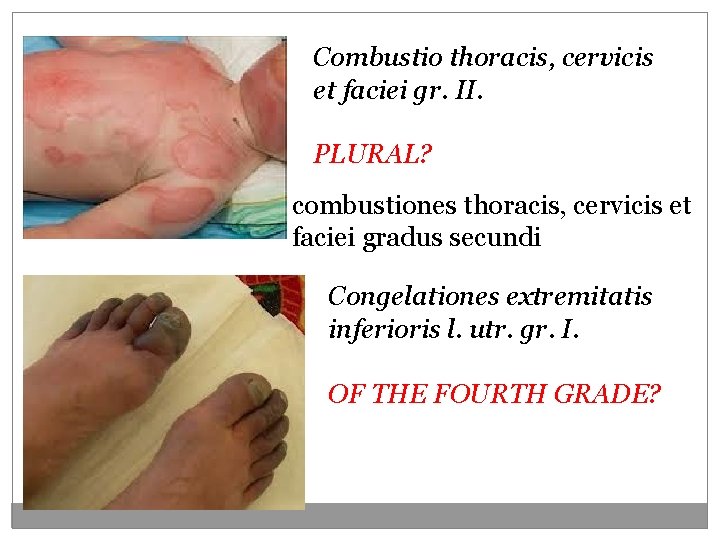 Combustio thoracis, cervicis et faciei gr. II.

PLURAL?

combustiones thoracis, cervicis et faciei gradus secundi

Congelationes extremitatis inferioris l. utr. gr. I.

OF THE FOURTH GRADE?